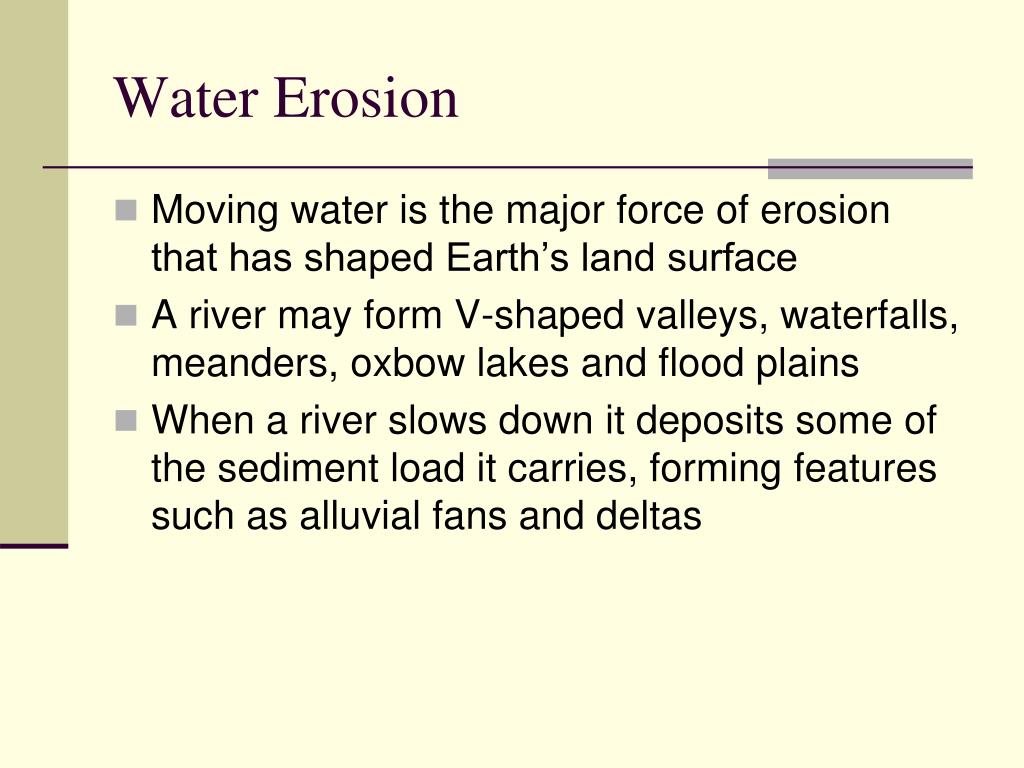 Water Erosion

- Moving water is the major force of erosion that has shaped Earth’s land surface
- A river may form V-shaped valleys, waterfalls, meanders, oxbow lakes and flood plains
- When a river slows down it deposits some of the sediment load it carries, forming features such as alluvial fans and deltas